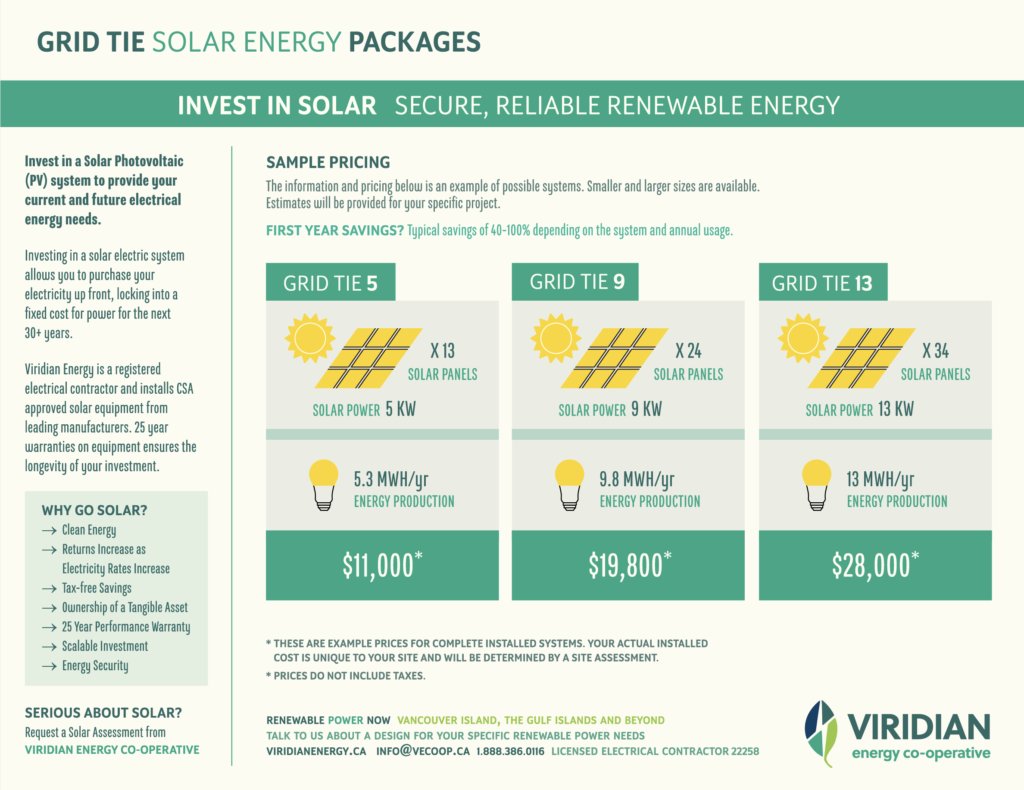 GRID TIE SOLAR ENERGY PACKAGES

INVEST IN SOLAR SECURE, RELIABLE RENEWABLE ENERGY

Invest in a Solar Photovoltaic (PV) system to provide your current and future electrical energy needs.

Investing in a solar electric system allows you to purchase your electricity up front, locking into a fixed cost for power for the next 30+ years.

Viridian Energy is a registered electrical contractor and installs CSA approved solar equipment from leading manufacturers. 25 year warranties on equipment ensures the longevity of your investment.

WHY GO SOLAR?
→ Clean Energy
→ Returns Increase as Electricity Rates Increase
→ Tax-free Savings
→ Ownership of a Tangible Asset
→ 25 Year Performance Warranty
→ Scalable Investment
→ Energy Security

SERIOUS ABOUT SOLAR?
Request a Solar Assessment from VIRIDIAN ENERGY CO-OPERATIVE

SAMPLE PRICING
The information and pricing below is an example of possible systems. Smaller and larger sizes are available. Estimates will be provided for your specific project.

FIRST YEAR SAVINGS? Typical savings of 40-100% depending on the system and annual usage.

GRID TIE 5
X 13 SOLAR PANELS
SOLAR POWER 5 KW
5.3 MWH/yr ENERGY PRODUCTION
$11,000*

GRID TIE 9
X 24 SOLAR PANELS
SOLAR POWER 9 KW
9.8 MWH/yr ENERGY PRODUCTION
$19,800*

GRID TIE 13
X 34 SOLAR PANELS
SOLAR POWER 13 KW
13 MWH/yr ENERGY PRODUCTION
$28,000*

* THESE ARE EXAMPLE PRICES FOR COMPLETE INSTALLED SYSTEMS. YOUR ACTUAL INSTALLED COST IS UNIQUE TO YOUR SITE AND WILL BE DETERMINED BY A SITE ASSESSMENT.
* PRICES DO NOT INCLUDE TAXES.

RENEWABLE POWER NOW VANCOUVER ISLAND, THE GULF ISLANDS AND BEYOND
TALK TO US ABOUT A DESIGN FOR YOUR SPECIFIC RENEWABLE POWER NEEDS
VIRIDIANENERGY.CA INFO@VECOOP.CA 1.888.386.0116 LICENSED ELECTRICAL CONTRACTOR 22258

VIRIDIAN energy co-operative